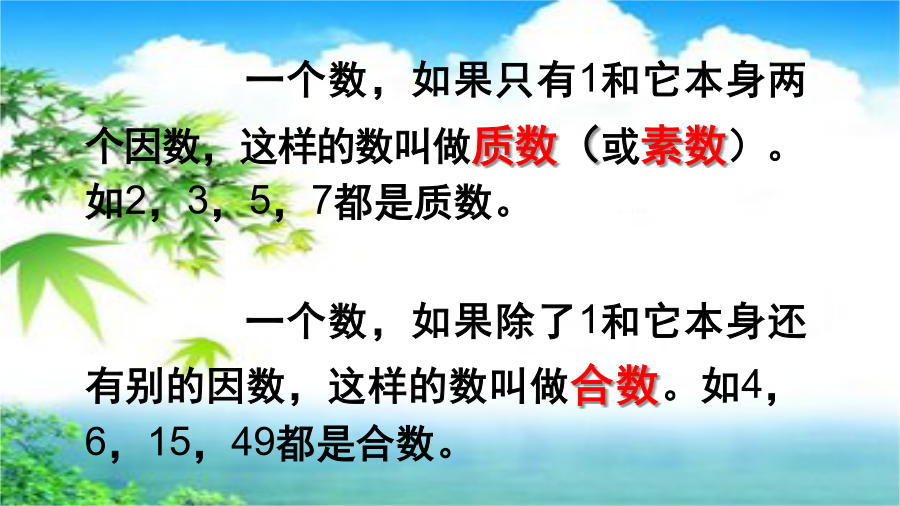 一个数，如果只有1和它本身两个因数，这样的数叫做质数（或素数）。如2，3，5，7都是质数。

一个数，如果除了1和它本身还有别的因数，这样的数叫做合数。如4，6，15，49都是合数。